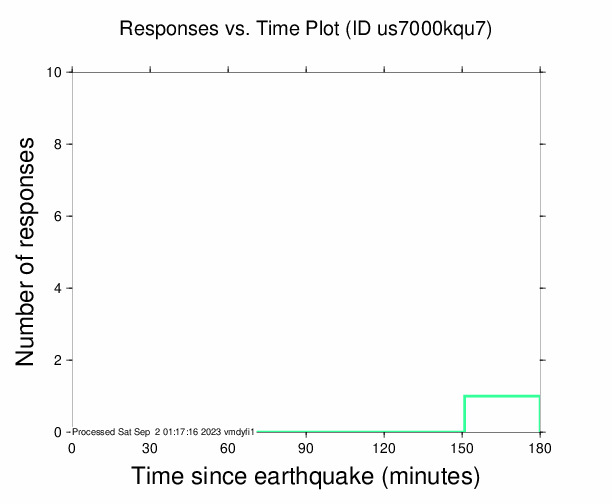 Responses vs. Time Plot (ID us7000kqu7)

Number of responses

10
8
6
4
2
0

Processed Sat Sep 2 01:17:16 2023 vmdyfi1

0 30 60 90 120 150 180

Time since earthquake (minutes)